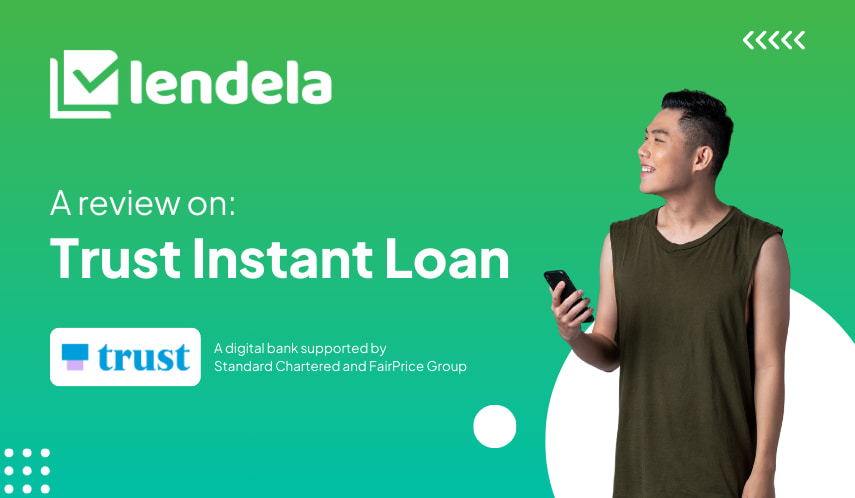 lendela

A review on:

Trust Instant Loan

trust

A digital bank supported by Standard Chartered and FairPrice Group